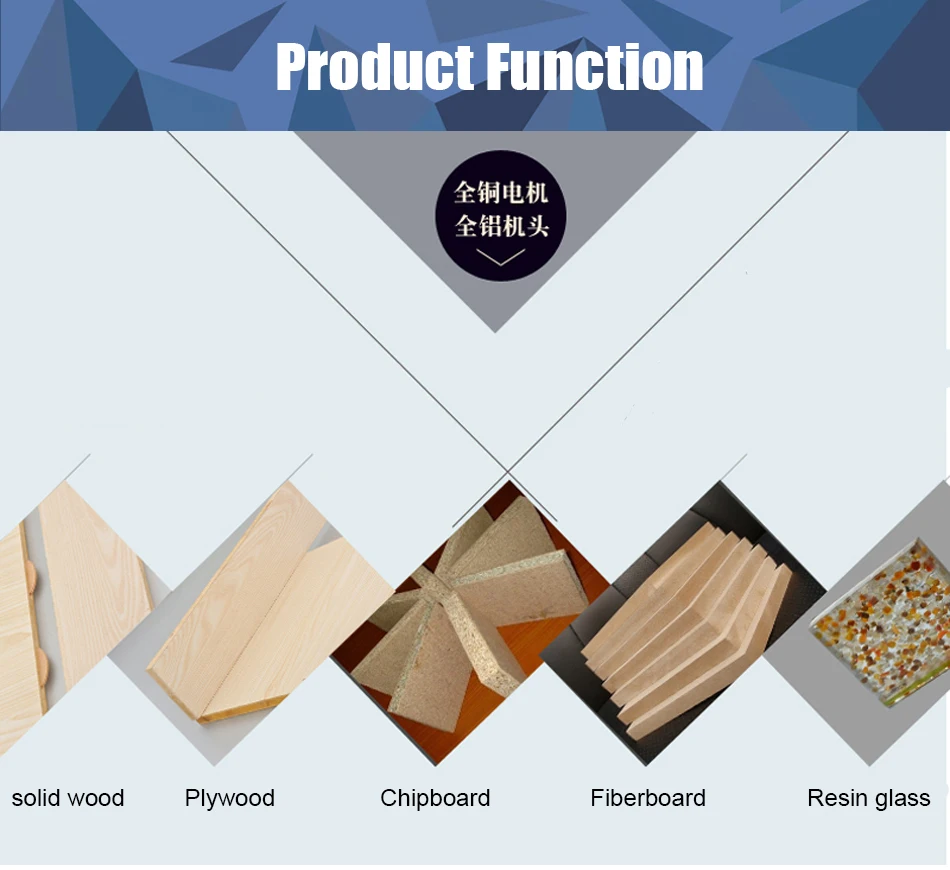 Product Function

全铜电机
全铝机头

solid wood

Plywood

Chipboard

Fiberboard

Resin glass